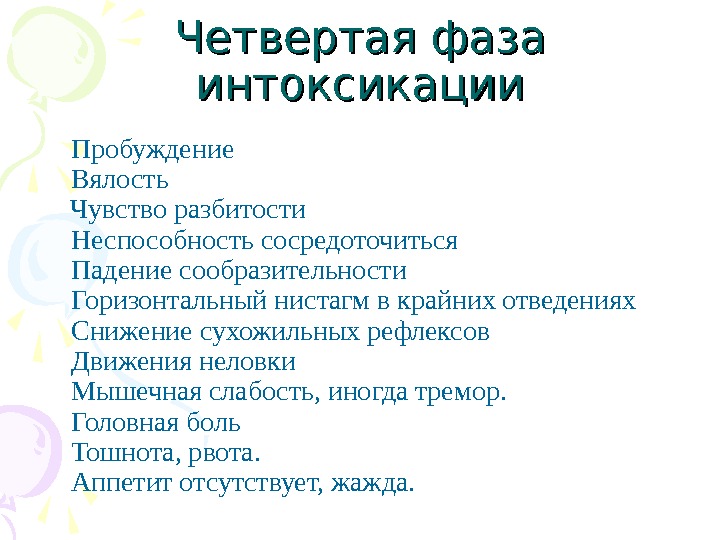 Четвертая фаза интоксикации

Пробуждение
Вялость
Чувство разбитости
Неспособность сосредоточиться
Падение сообразительности
Горизонтальный нистагм в крайних отведениях
Снижение сухожильных рефлексов
Движения неловки
Мышечная слабость, иногда тремор.
Головная боль
Тошнота, рвота.
Аппетит отсутствует, жажда.